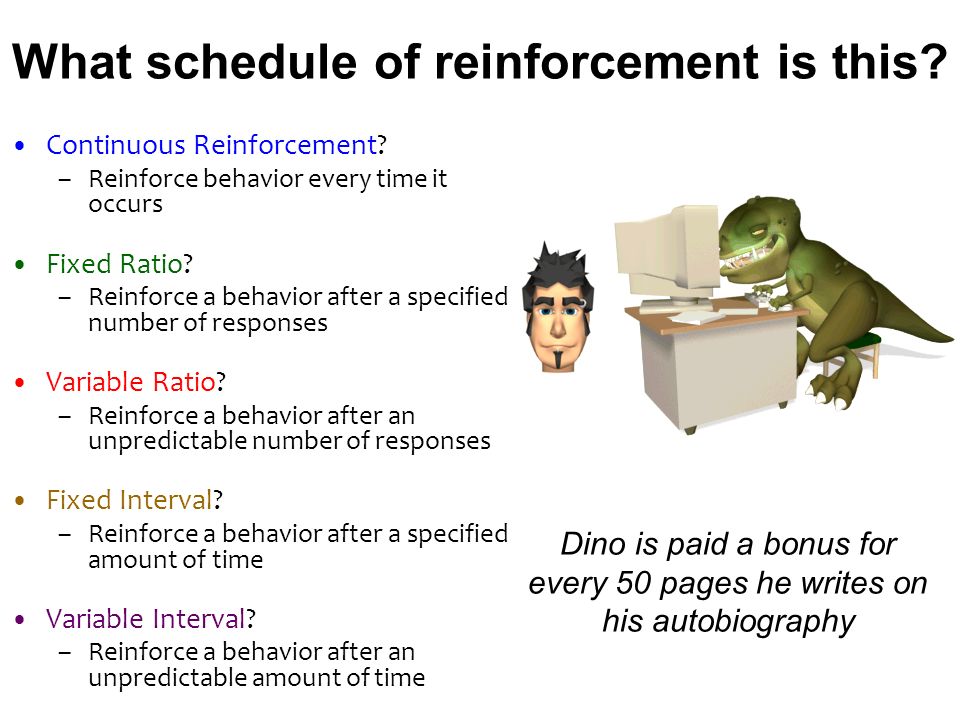 What schedule of reinforcement is this?

• Continuous Reinforcement?
– Reinforce behavior every time it occurs

• Fixed Ratio?
– Reinforce a behavior after a specified number of responses

• Variable Ratio?
– Reinforce a behavior after an unpredictable number of responses

• Fixed Interval?
– Reinforce a behavior after a specified amount of time

• Variable Interval?
– Reinforce a behavior after an unpredictable amount of time

Dino is paid a bonus for every 50 pages he writes on his autobiography